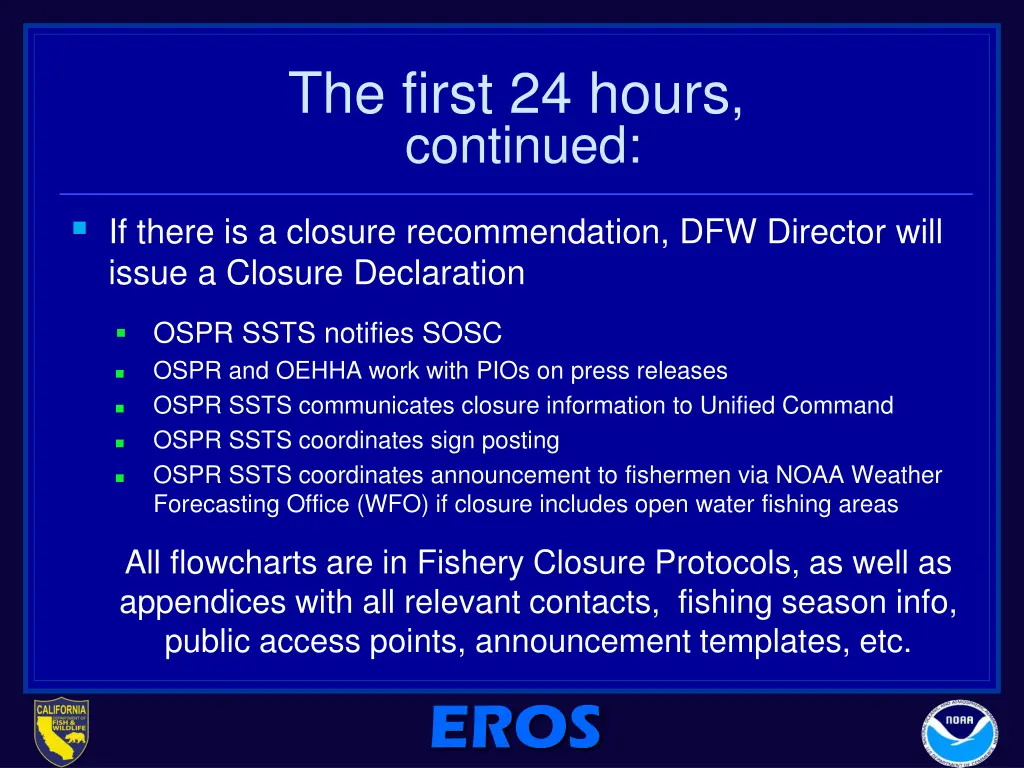 The first 24 hours, continued:

If there is a closure recommendation, DFW Director will issue a Closure Declaration

OSPR SSTS notifies SOSC

OSPR and OEHHA work with PIOs on press releases

OSPR SSTS communicates closure information to Unified Command

OSPR SSTS coordinates sign posting

OSPR SSTS coordinates announcement to fishermen via NOAA Weather Forecasting Office (WFO) if closure includes open water fishing areas

All flowcharts are in Fishery Closure Protocols, as well as appendices with all relevant contacts, fishing season info, public access points, announcement templates, etc.

CALIFORNIA DEPARTMENT OF FISH & WILDLIFE

EROS

NOAA